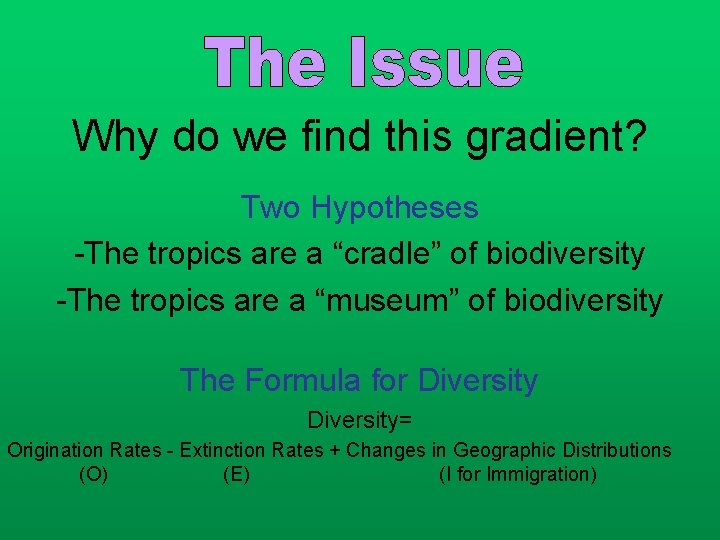 The Issue

Why do we find this gradient?

Two Hypotheses

-The tropics are a “cradle” of biodiversity

-The tropics are a “museum” of biodiversity

The Formula for Diversity

Diversity=

Origination Rates - Extinction Rates + Changes in Geographic Distributions
(O) (E) (I for Immigration)